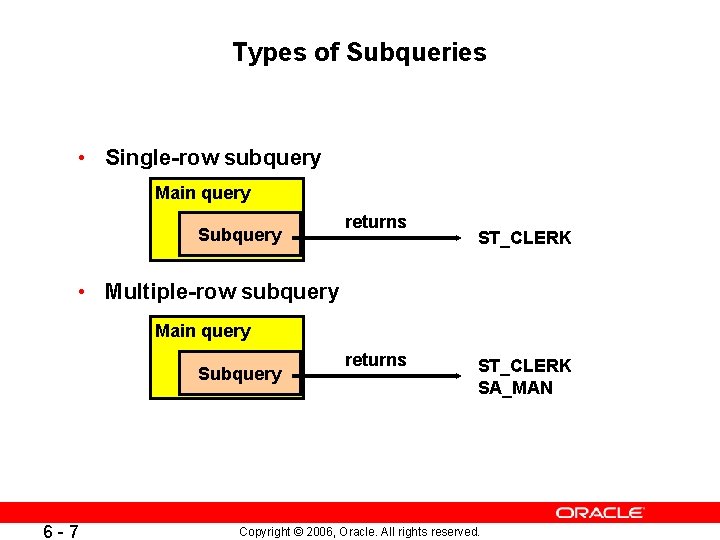 Types of Subqueries

• Single-row subquery

Main query

Subquery

returns

ST_CLERK

• Multiple-row subquery

Main query

Subquery

returns

ST_CLERK
SA_MAN

ORACLE

6 - 7

Copyright © 2006, Oracle. All rights reserved.